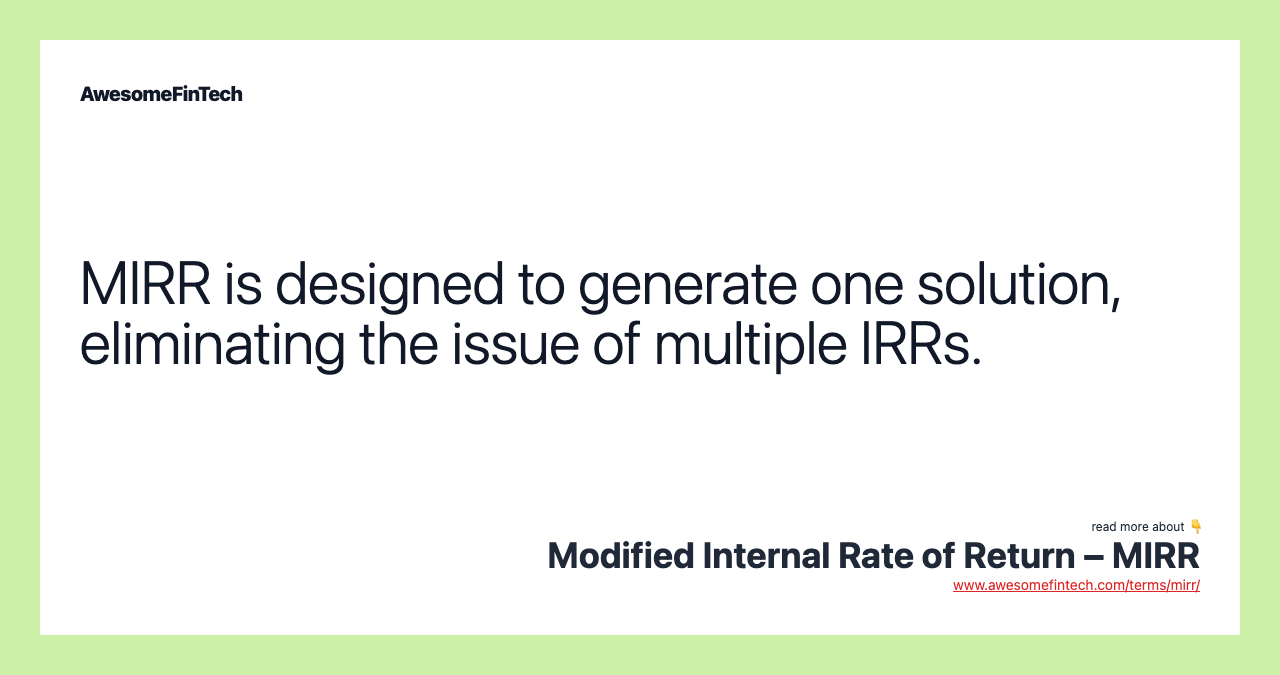 AwesomeFinTech

MIRR is designed to generate one solution, eliminating the issue of multiple IRRs.

read more about 👇

Modified Internal Rate of Return – MIRR

www.awesomefintech.com/terms/mirr/